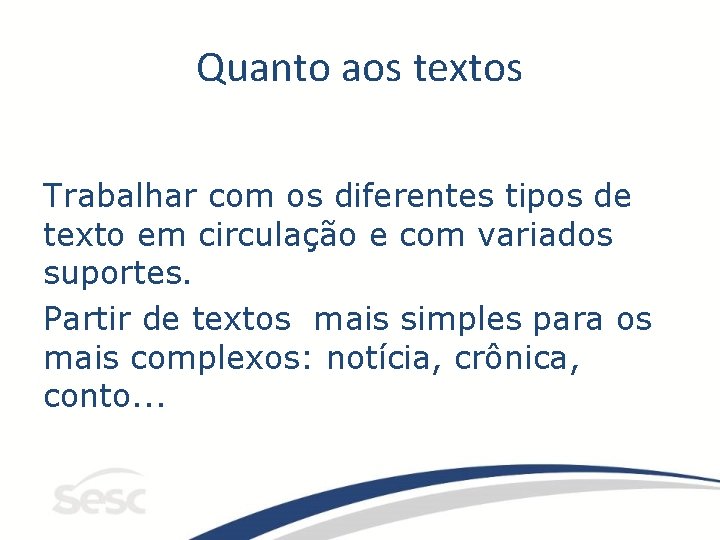 Quanto aos textos

Trabalhar com os diferentes tipos de texto em circulação e com variados suportes.

Partir de textos  mais simples para os mais complexos: notícia, crônica, conto...

sesc